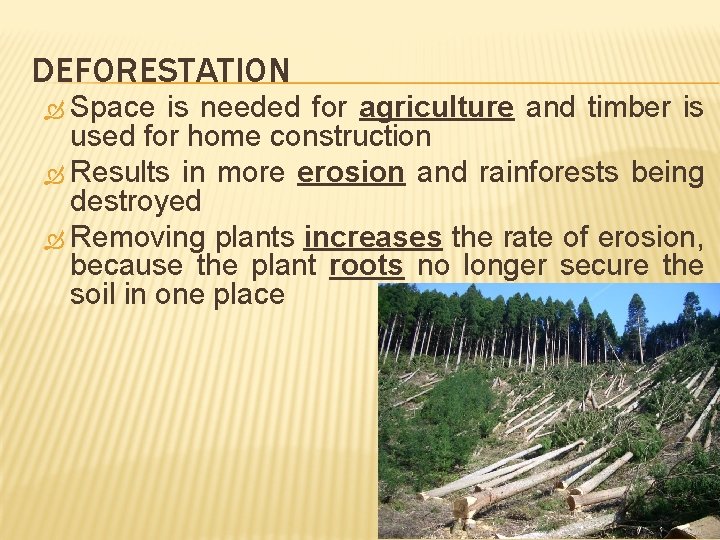 DEFORESTATION

Space is needed for agriculture and timber is used for home construction

Results in more erosion and rainforests being destroyed

Removing plants increases the rate of erosion, because the plant roots no longer secure the soil in one place